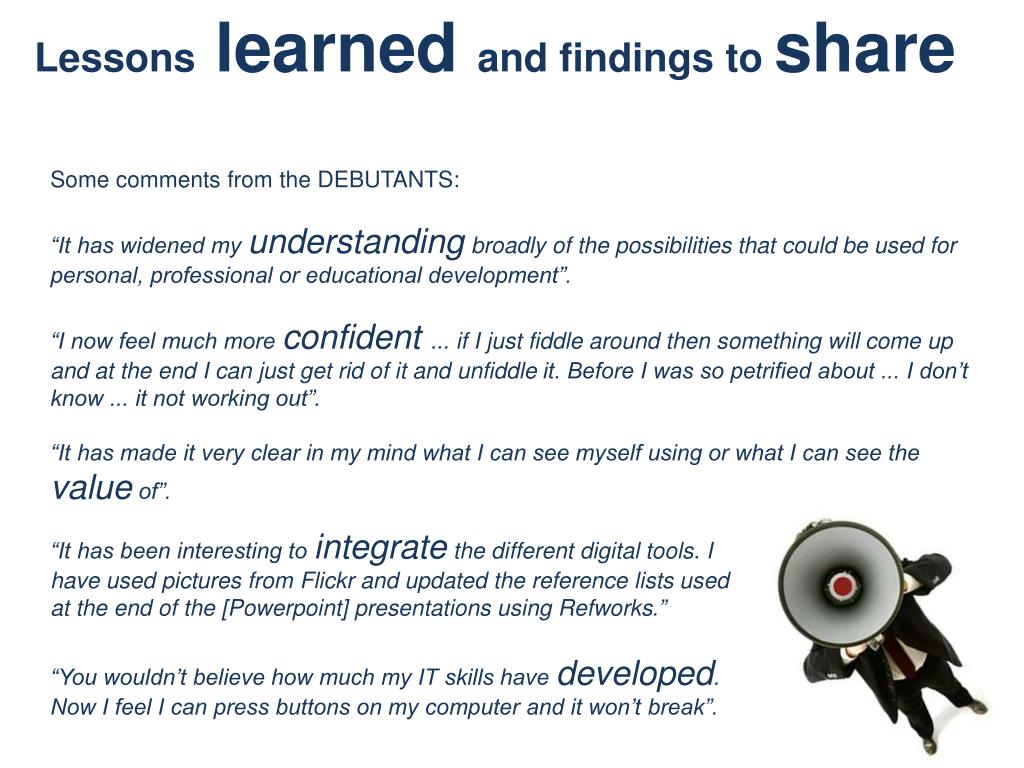 Lessons learned and findings to share

Some comments from the DEBUTANTS:

“It has widened my understanding broadly of the possibilities that could be used for personal, professional or educational development”.

“I now feel much more confident ... if I just fiddle around then something will come up and at the end I can just get rid of it and unfiddle it. Before I was so petrified about ... I don’t know ... it not working out”.

“It has made it very clear in my mind what I can see myself using or what I can see the value of”.

“It has been interesting to integrate the different digital tools. I have used pictures from Flickr and updated the reference lists used at the end of the [Powerpoint] presentations using Refworks.”

“You wouldn’t believe how much my IT skills have developed. Now I feel I can press buttons on my computer and it won’t break”.